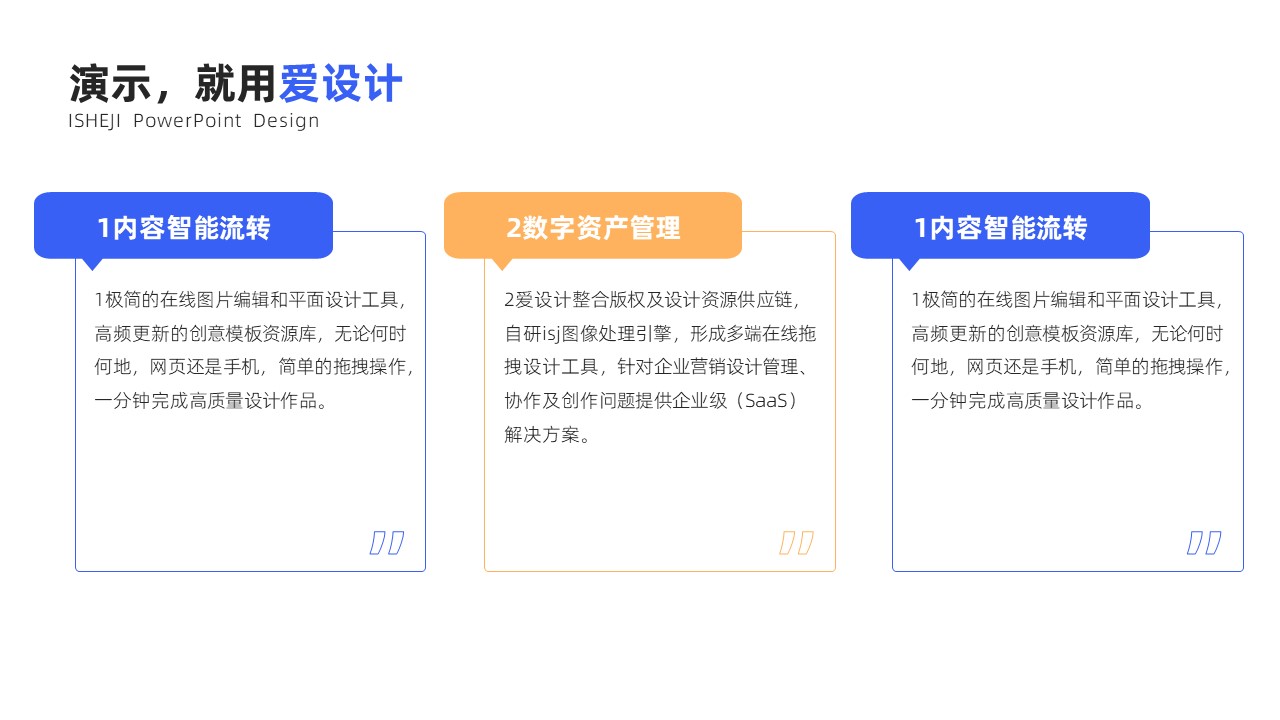 演示，就用爱设计
ISHEJI PowerPoint Design

1内容智能流转

1极简的在线图片编辑和平面设计工具，高频更新的创意模板资源库，无论何时何地，网页还是手机，简单的拖拽操作，一分钟完成高质量设计作品。

2数字资产管理

2爱设计整合版权及设计资源供应链，自研isj图像处理引擎，形成多端在线拖拽设计工具，针对企业营销设计管理、协作及创作问题提供企业级（SaaS）解决方案。

1内容智能流转

1极简的在线图片编辑和平面设计工具，高频更新的创意模板资源库，无论何时何地，网页还是手机，简单的拖拽操作，一分钟完成高质量设计作品。